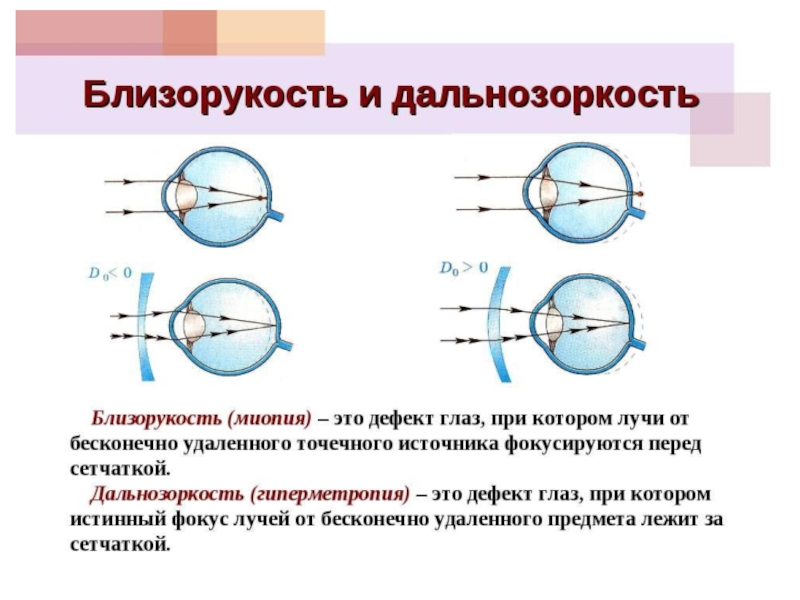 Близорукость и дальнозоркость

$D_0 < 0$

$D_0 > 0$

Близорукость (миопия) – это дефект глаз, при котором лучи от бесконечно удаленного точечного источника фокусируются перед сетчаткой.

Дальнозоркость (гиперметропия) – это дефект глаз, при котором истинный фокус лучей от бесконечно удаленного предмета лежит за сетчаткой.